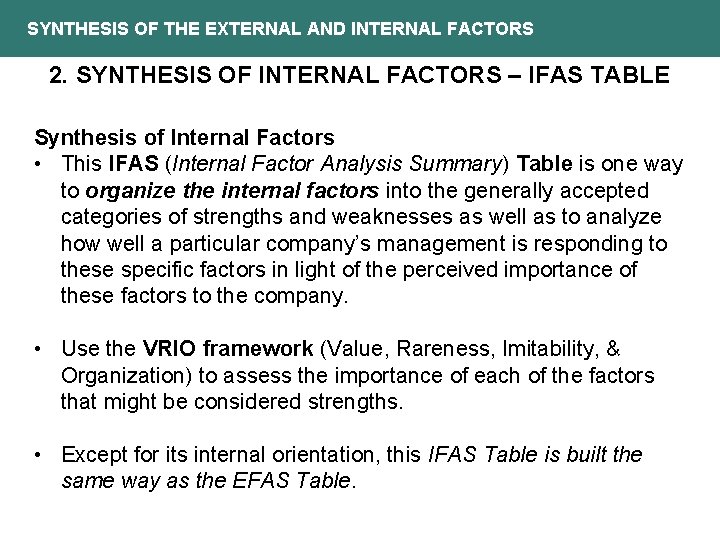 SYNTHESIS OF THE EXTERNAL AND INTERNAL FACTORS

2. SYNTHESIS OF INTERNAL FACTORS – IFAS TABLE

Synthesis of Internal Factors

• This IFAS (Internal Factor Analysis Summary) Table is one way to organize the internal factors into the generally accepted categories of strengths and weaknesses as well as to analyze how well a particular company's management is responding to these specific factors in light of the perceived importance of these factors to the company.

• Use the VRIO framework (Value, Rareness, Imitability, & Organization) to assess the importance of each of the factors that might be considered strengths.

• Except for its internal orientation, this IFAS Table is built the same way as the EFAS Table.